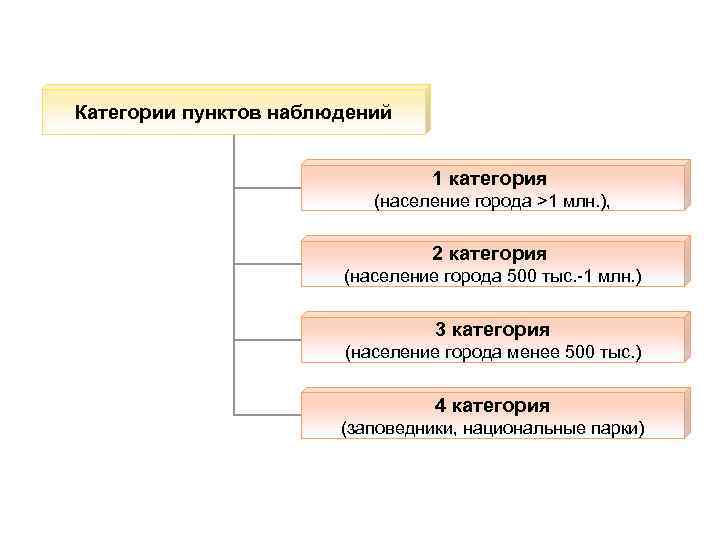 Категории пунктов наблюдений

1 категория
(население города >1 млн.),

2 категория
(население города 500 тыс.-1 млн.)

3 категория
(население города менее 500 тыс.)

4 категория
(заповедники, национальные парки)